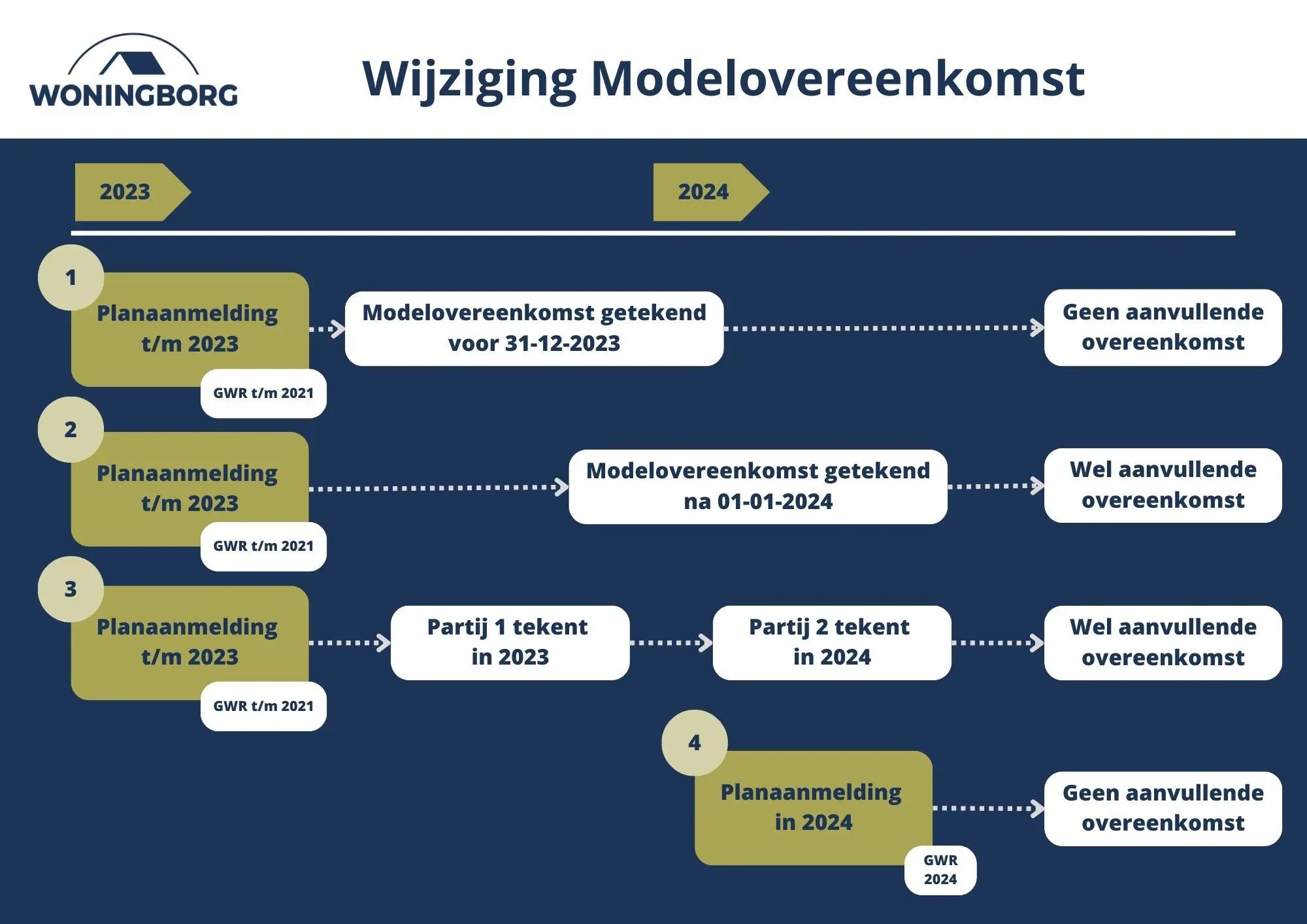 WONINGBORG

Wijziging Modelovereenkomst

2023

2024

1

Planaanmelding t/m 2023

GWR t/m 2021

Modelovereenkomst getekend voor 31-12-2023

Geen aanvullende overeenkomst

2

Planaanmelding t/m 2023

GWR t/m 2021

Modelovereenkomst getekend na 01-01-2024

Wel aanvullende overeenkomst

3

Planaanmelding t/m 2023

GWR t/m 2021

Partij 1 tekent in 2023

Partij 2 tekent in 2024

Wel aanvullende overeenkomst

4

Planaanmelding in 2024

GWR 2024

Geen aanvullende overeenkomst